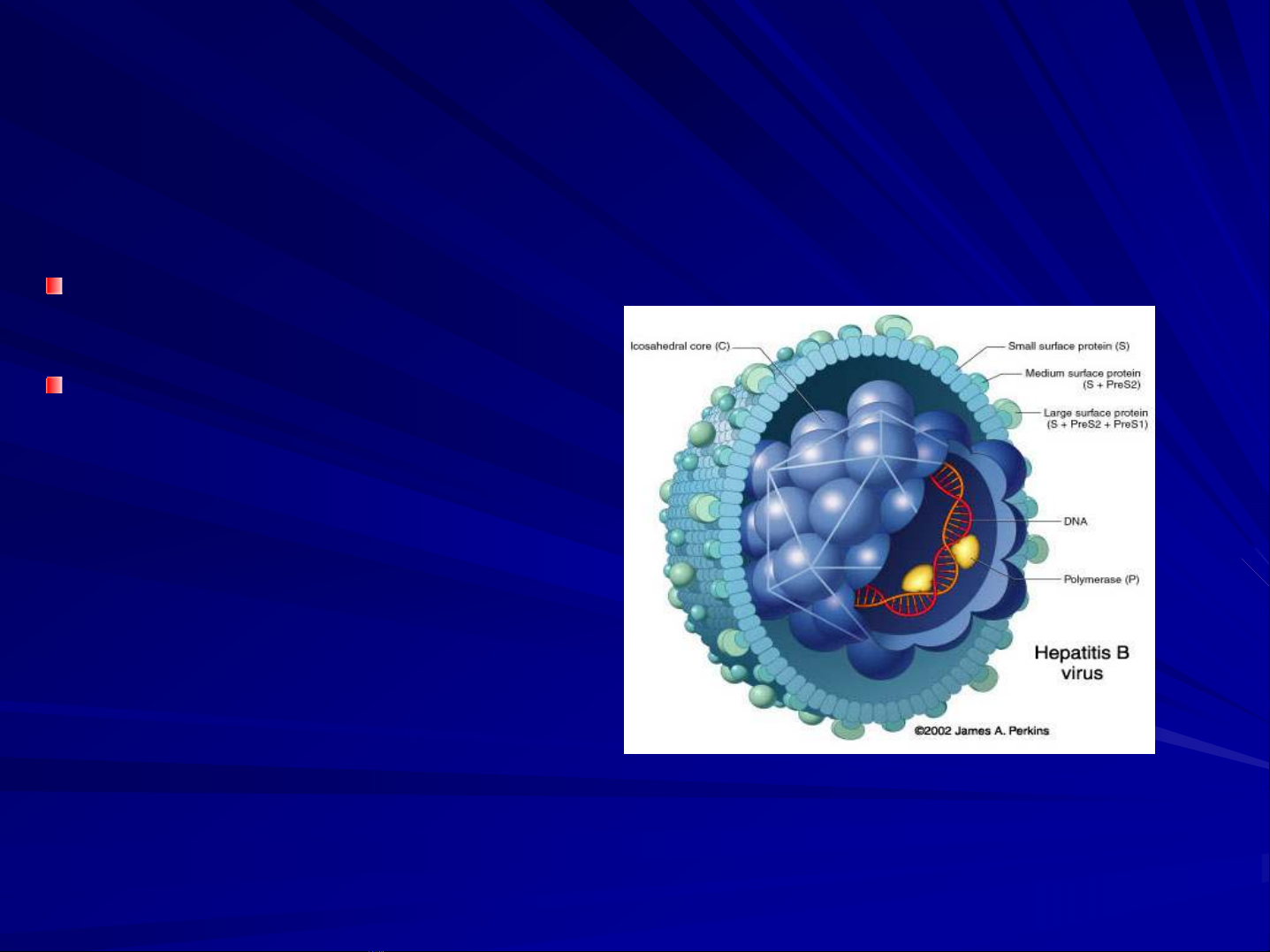 Icosahedral core (C)

Small surface protein (S)

Medium surface protein (S + PreS2)

Large surface protein (S + PreS2 + PreS1)

DNA

Polymerase (P)

Hepatitis B virus

©2002 James A. Perkins